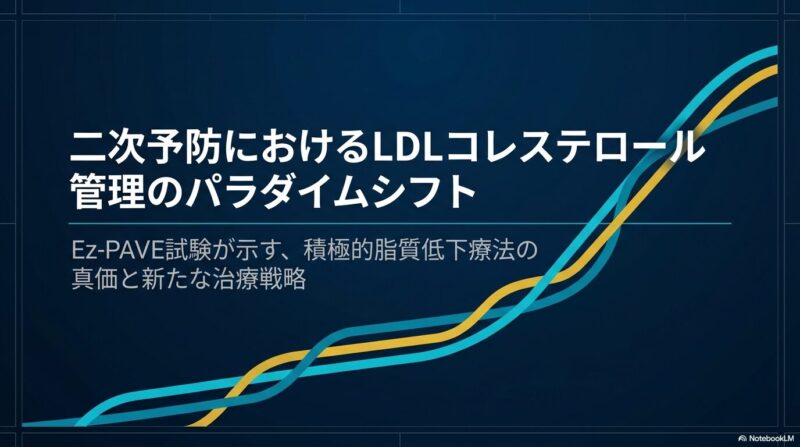 二次予防におけるLDLコレステロール管理のパラダイムシフト

Ez-PAVE試験が示す、積極的脂質低下療法の真価と新たな治療戦略

NotebookLM